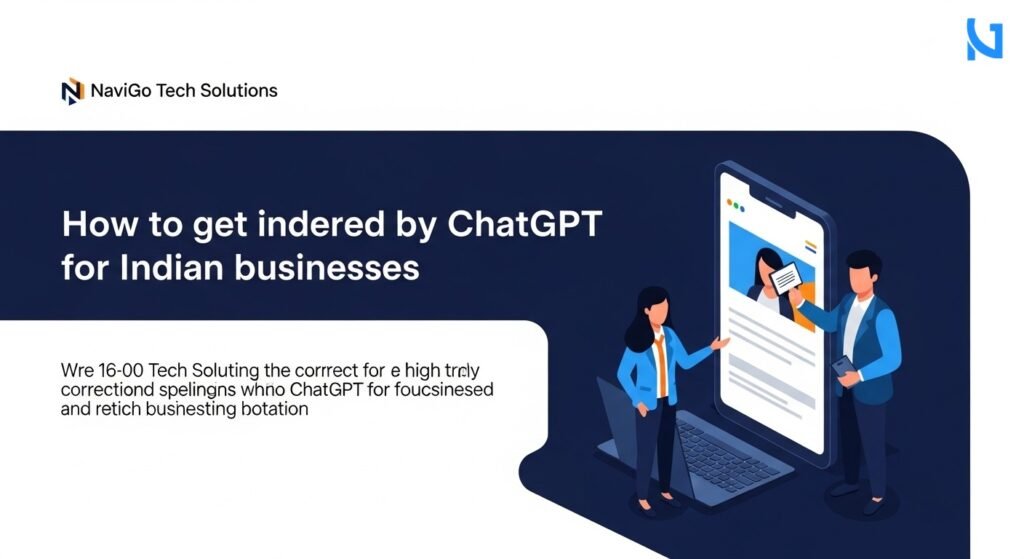 NaviGo Tech Solutions

How to get indered by ChatGPT for Indian businesses

Wre 16-00 Tech Soluting the corrrect for e high traly correctiond spelingns whno ChatGPT for foucsinesed and retich busnesting botation